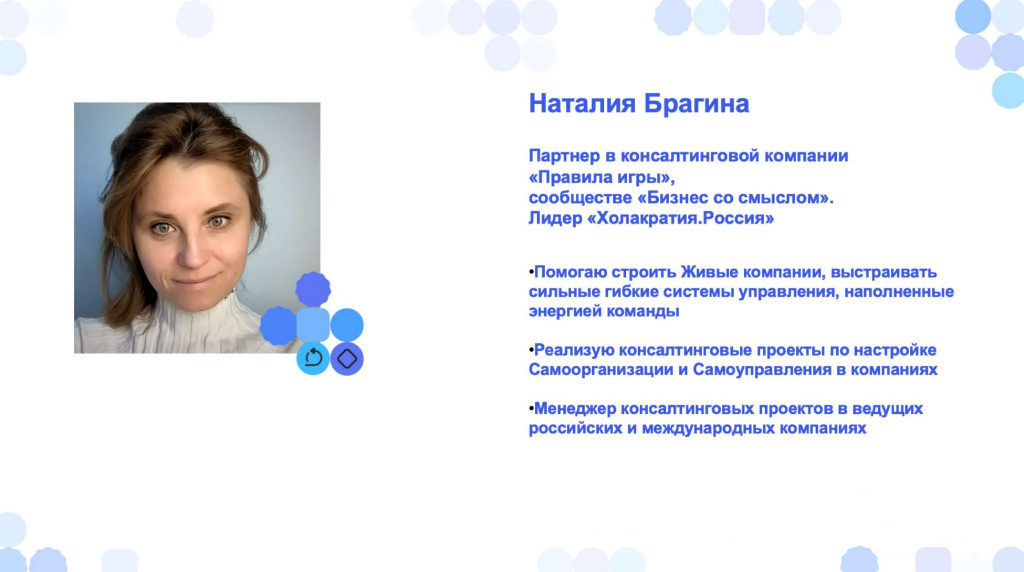 Наталия Брагина

Партнер в консалтинговой компании «Правила игры», сообществе «Бизнес со смыслом». Лидер «Холакратия.Россия»

•Помогаю строить Живые компании, выстраивать сильные гибкие системы управления, наполненные энергией команды

•Реализую консалтинговые проекты по настройке Самоорганизации и Самоуправления в компаниях

•Менеджер консалтинговых проектов в ведущих российских и международных компаниях